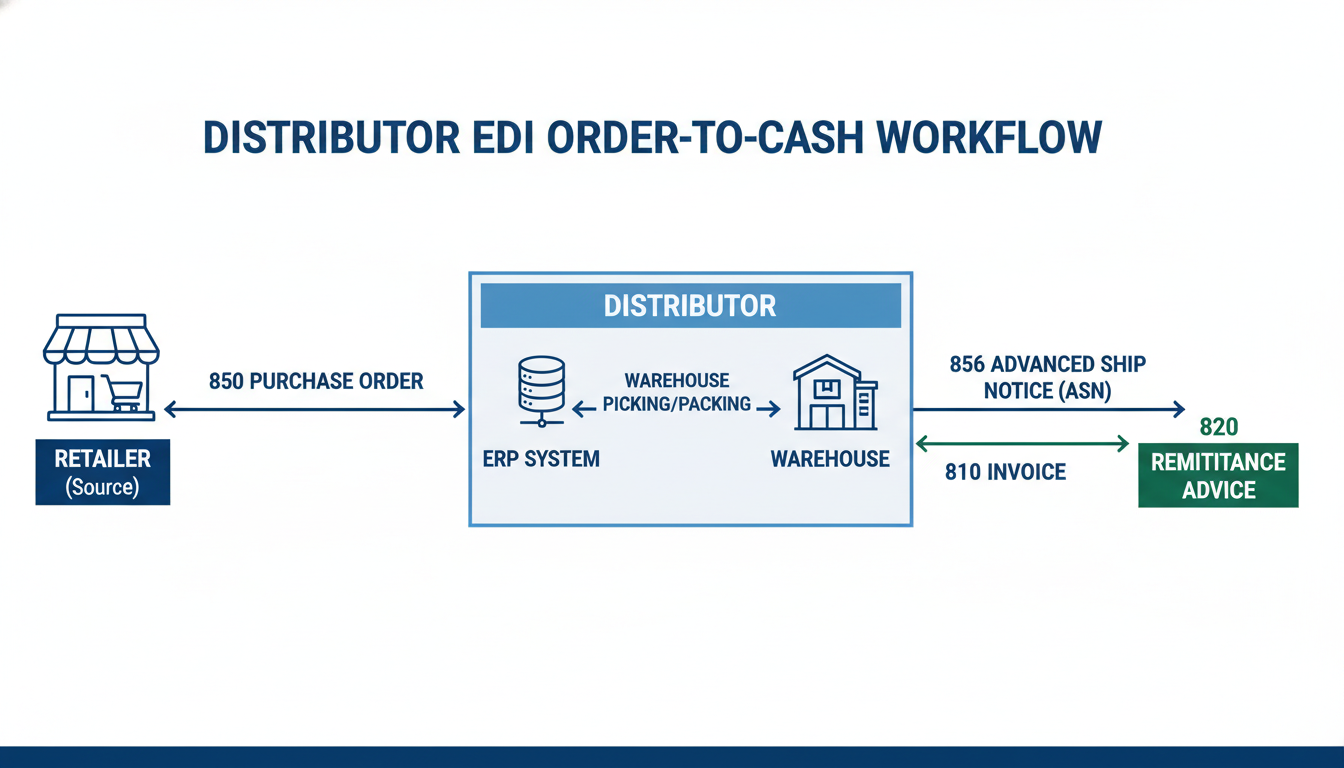 DISTRIBUTOR EDI ORDER-TO-CASH WORKFLOW

RETAILER
(Source)

850 PURCHASE ORDER

DISTRIBUTOR

ERP SYSTEM

WAREHOUSE PICKING/PACKING

WAREHOUSE

856 ADVANCED SHIP NOTICE (ASN)

810 INVOICE

820

REMITTANCE ADVICE